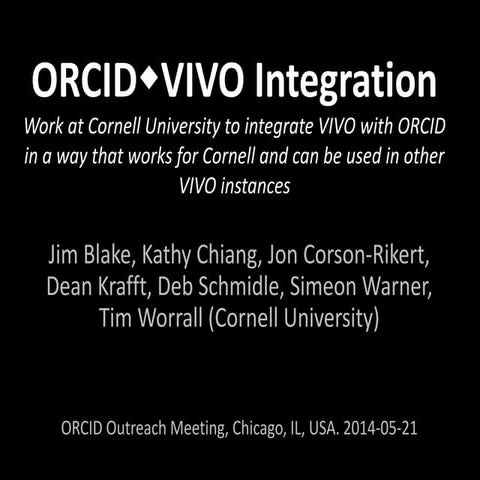 ORCID♦VIVO Integration

Work at Cornell University to integrate VIVO with ORCID in a way that works for Cornell and can be used in other VIVO instances

Jim Blake, Kathy Chiang, Jon Corson-Rikert, Dean Krafft, Deb Schmidle, Simeon Warner, Tim Worrall (Cornell University)

ORCID Outreach Meeting, Chicago, IL, USA. 2014-05-21